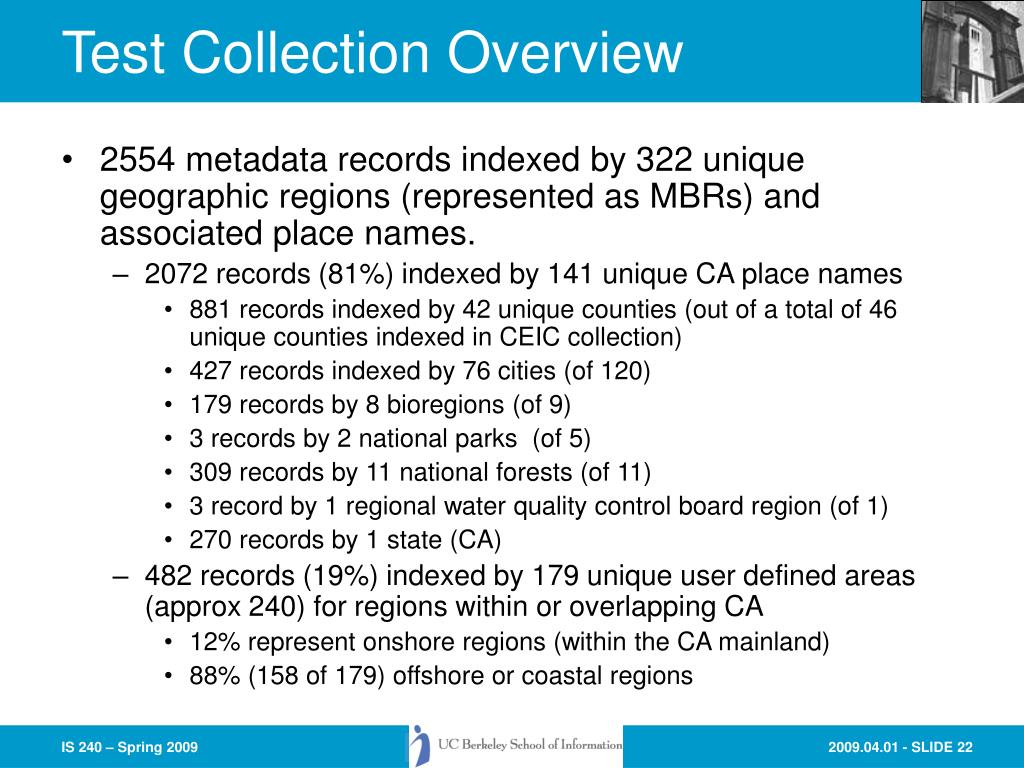 Test Collection Overview

• 2554 metadata records indexed by 322 unique geographic regions (represented as MBRs) and associated place names.
– 2072 records (81%) indexed by 141 unique CA place names
• 881 records indexed by 42 unique counties (out of a total of 46 unique counties indexed in CEIC collection)
• 427 records indexed by 76 cities (of 120)
• 179 records by 8 bioregions (of 9)
• 3 records by 2 national parks (of 5)
• 309 records by 11 national forests (of 11)
• 3 record by 1 regional water quality control board region (of 1)
• 270 records by 1 state (CA)
– 482 records (19%) indexed by 179 unique user defined areas (approx 240) for regions within or overlapping CA
• 12% represent onshore regions (within the CA mainland)
• 88% (158 of 179) offshore or coastal regions

IS 240 – Spring 2009

UC Berkeley School of Information

2009.04.01 - SLIDE 22